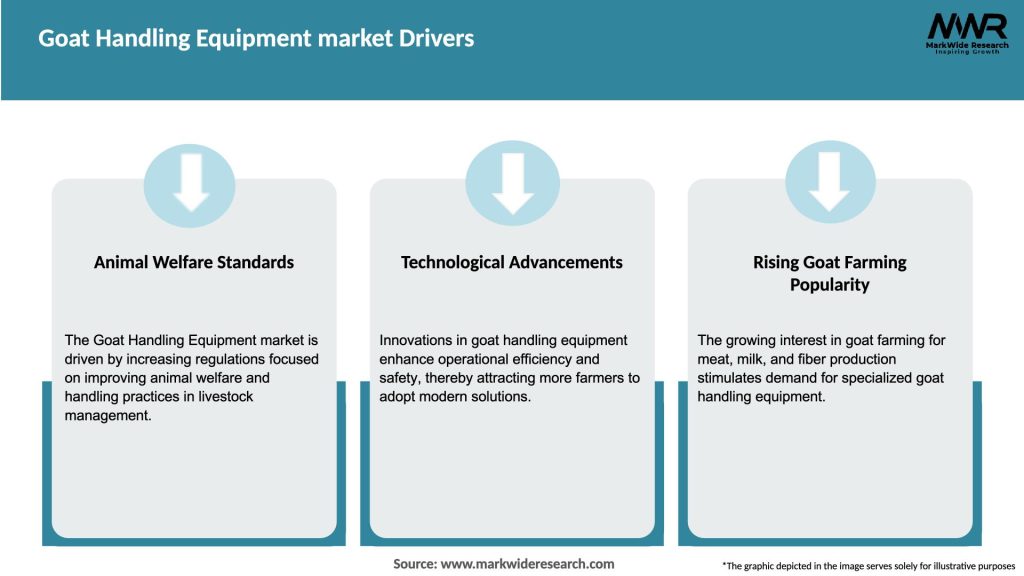 Goat Handling Equipment market Drivers

MWR
MarkWide Research
Inspiring Growth

Animal Welfare Standards

The Goat Handling Equipment market is driven by increasing regulations focused on improving animal welfare and handling practices in livestock management.

Technological Advancements

Innovations in goat handling equipment enhance operational efficiency and safety, thereby attracting more farmers to adopt modern solutions.

Rising Goat Farming Popularity

The growing interest in goat farming for meat, milk, and fiber production stimulates demand for specialized goat handling equipment.

Source: www.markwideresearch.com

*The graphic depicted in the image serves solely for illustrative purposes